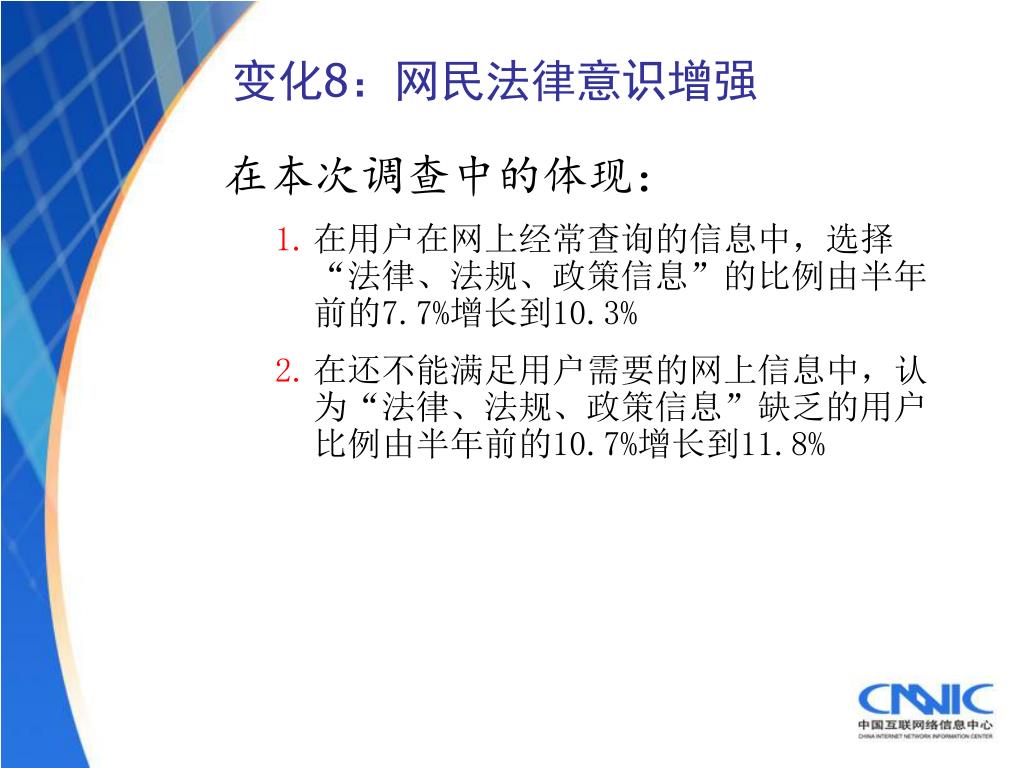 变化8：网民法律意识增强

在本次调查中的体现：

1. 在用户在网上经常查询的信息中，选择“法律、法规、政策信息”的比例由半年前的7.7%增长到10.3%

2. 在还不能满足用户需要的网上信息中，认为“法律、法规、政策信息”缺乏的用户比例由半年前的10.7%增长到11.8%

CNNIC
中国互联网络信息中心
CHINA INTERNET NETWORK INFORMATION CENTER